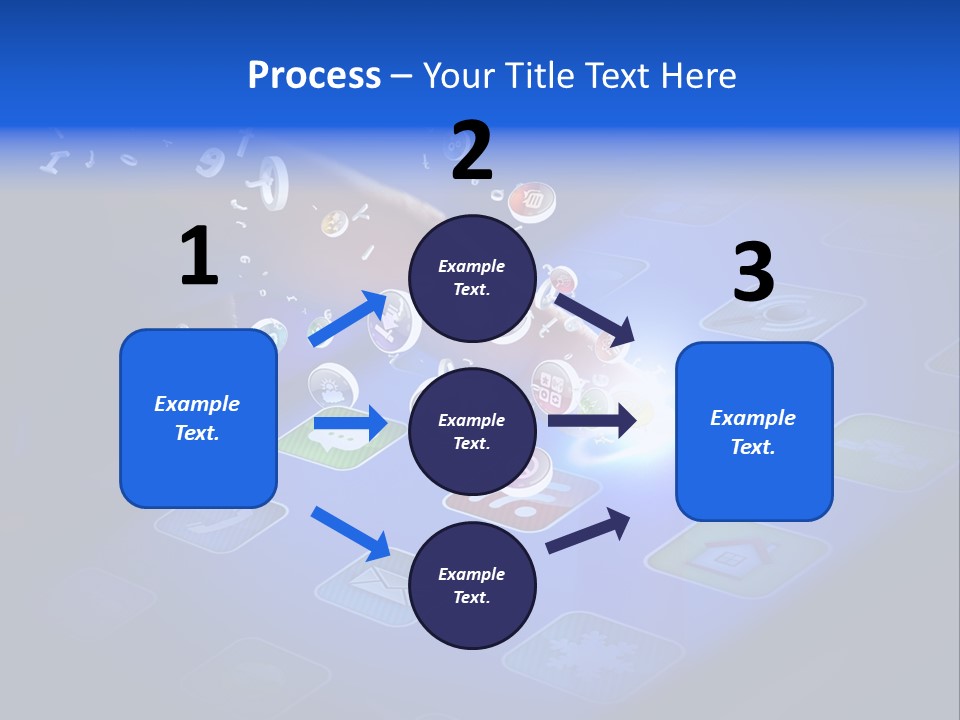 Process – Your Title Text Here

1

Example Text.

2

Example Text.

Example Text.

Example Text.

3

Example Text.